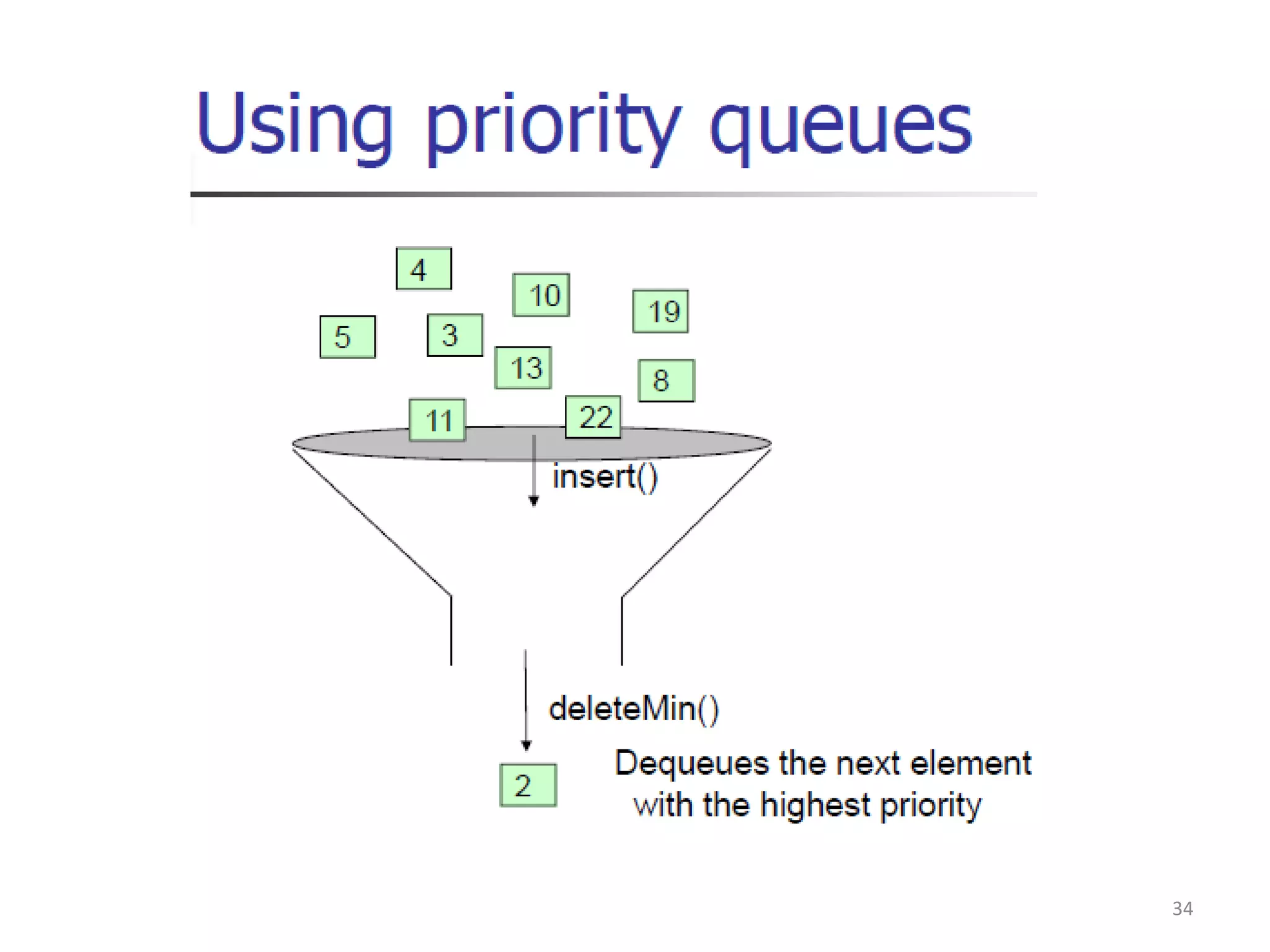 Using priority queues

4

10

19

5

3

13

8

11

22

insert()

deleteMin()

2

Dequeues the next element with the highest priority

34